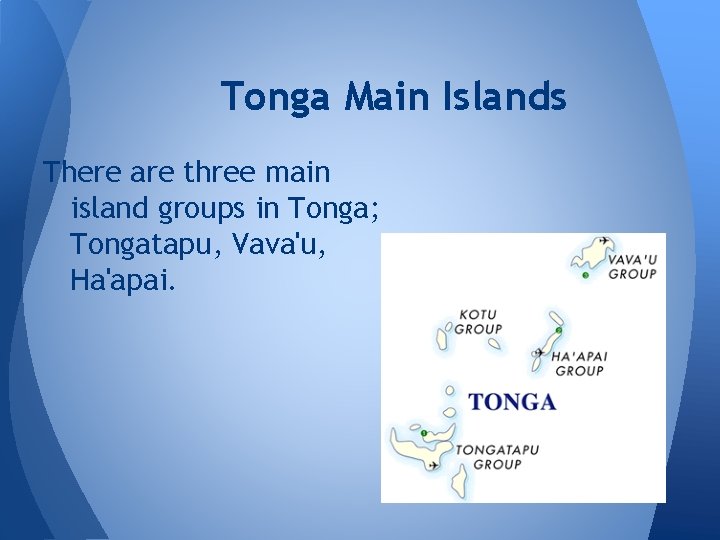 Tonga Main Islands

There are three main island groups in Tonga; Tongatapu, Vava'u, Ha'apai.

VAVA'U GROUP

KOTU GROUP

HA'APAI GROUP

TONGA

TONGATAPU GROUP